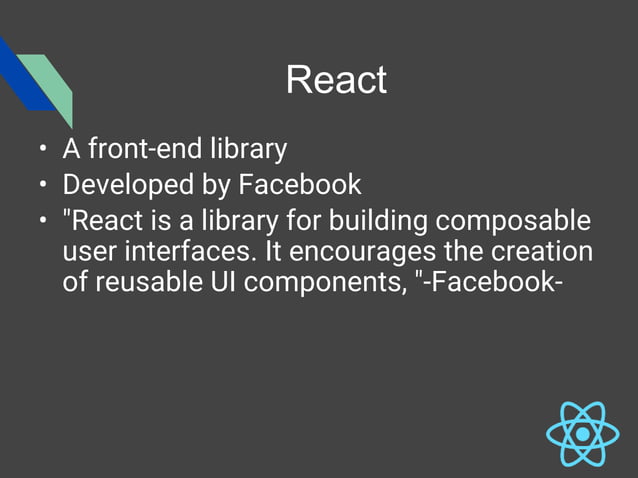 React

• A front-end library
• Developed by Facebook
• "React is a library for building composable user interfaces. It encourages the creation of reusable UI components, "-Facebook-